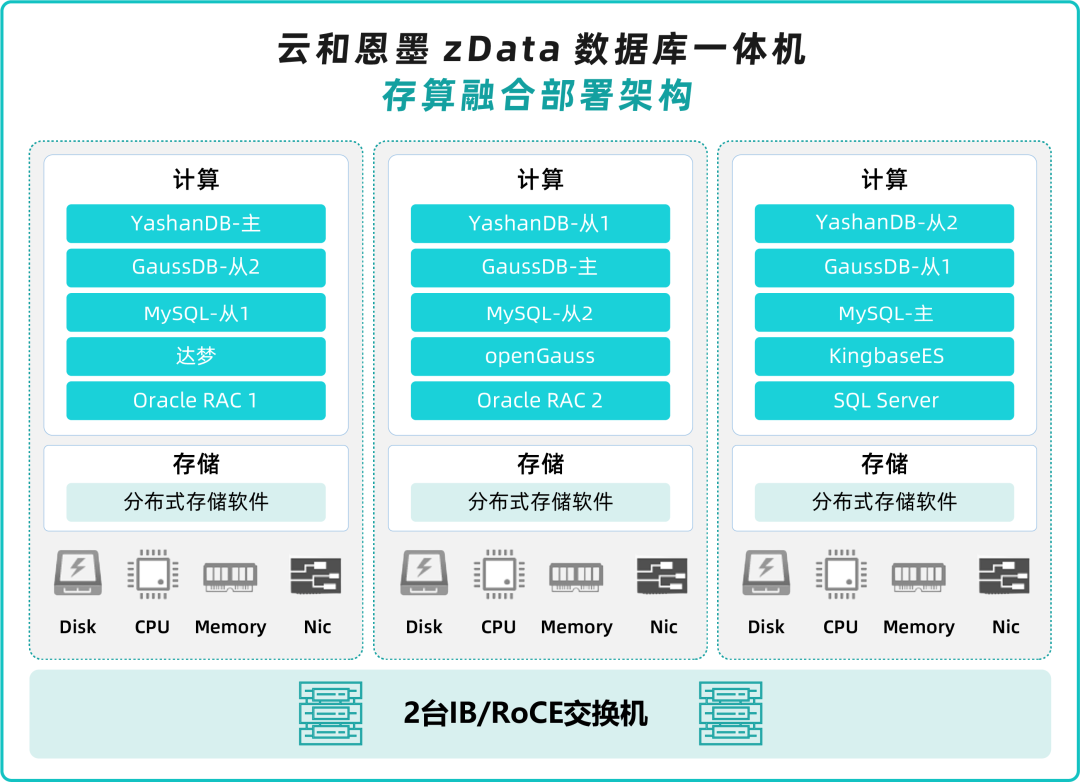 云和恩墨 zData 数据库一体机
存算融合部署架构

计算
YashanDB-主
GaussDB-从2
MySQL-从1
达梦
Oracle RAC 1
存储
分布式存储软件
Disk CPU Memory Nic

计算
YashanDB-从1
GaussDB-主
MySQL-从2
openGauss
Oracle RAC 2
存储
分布式存储软件
Disk CPU Memory Nic

计算
YashanDB-从2
GaussDB-从1
MySQL-主
KingbaseES
SQL Server
存储
分布式存储软件
Disk CPU Memory Nic

2台IB/RoCE交换机